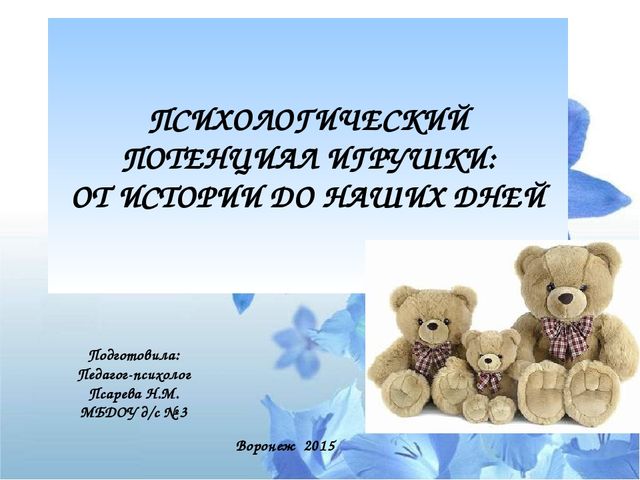 ПСИХОЛОГИЧЕСКИЙ ПОТЕНЦИАЛ ИГРУШКИ: ОТ ИСТОРИИ ДО НАШИХ ДНЕЙ

Подготовила:
Педагог-психолог
Псарева Н.М.
МБДОУ д/с № 3

Воронеж 2015